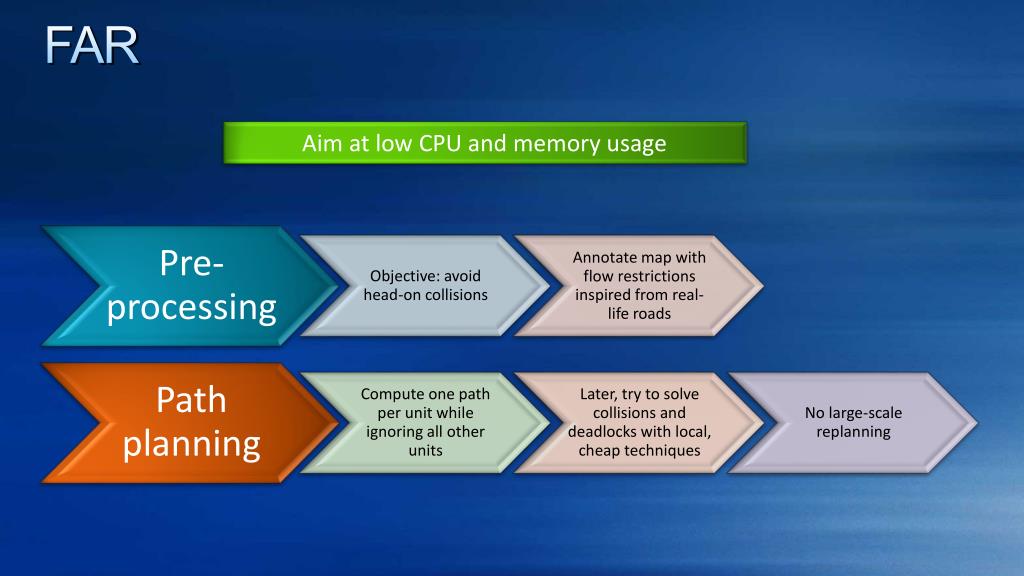 FAR

Aim at low CPU and memory usage

Pre-processing

Objective: avoid head-on collisions

Annotate map with flow restrictions inspired from real-life roads

Path planning

Compute one path per unit while ignoring all other units

Later, try to solve collisions and deadlocks with local, cheap techniques

No large-scale replanning